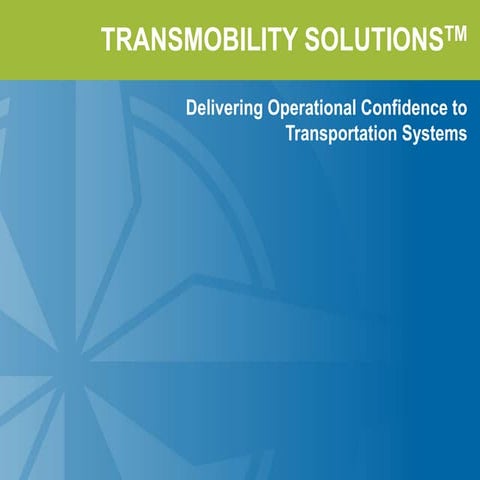 TRANSMOBILITY SOLUTIONS™

Delivering Operational Confidence to Transportation Systems